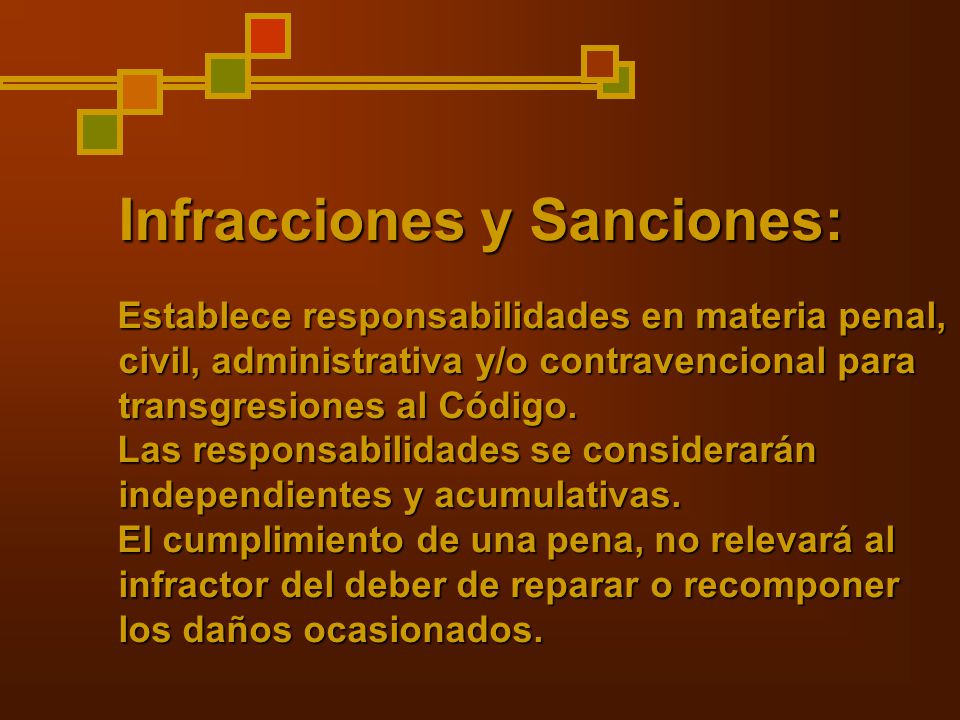 Infracciones y Sanciones:

Establece responsabilidades en materia penal, civil, administrativa y/o contravencional para transgresiones al Código.
Las responsabilidades se considerarán independientes y acumulativas.
El cumplimiento de una pena, no relevará al infractor del deber de reparar o recomponer los daños ocasionados.